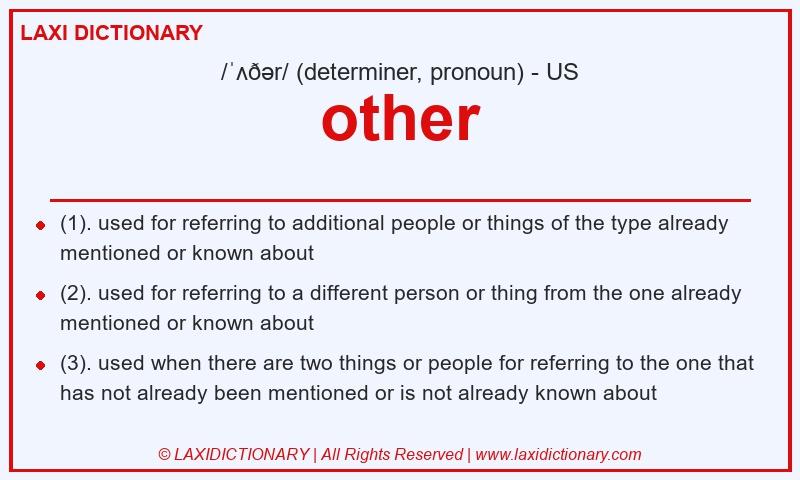 LAXI DICTIONARY

/ˈʌðər/ (determiner, pronoun) - US

other

(1). used for referring to additional people or things of the type already mentioned or known about

(2). used for referring to a different person or thing from the one already mentioned or known about

(3). used when there are two things or people for referring to the one that has not already been mentioned or is not already known about

© LAXIDICTIONARY | All Rights Reserved | www.laxidictionary.com